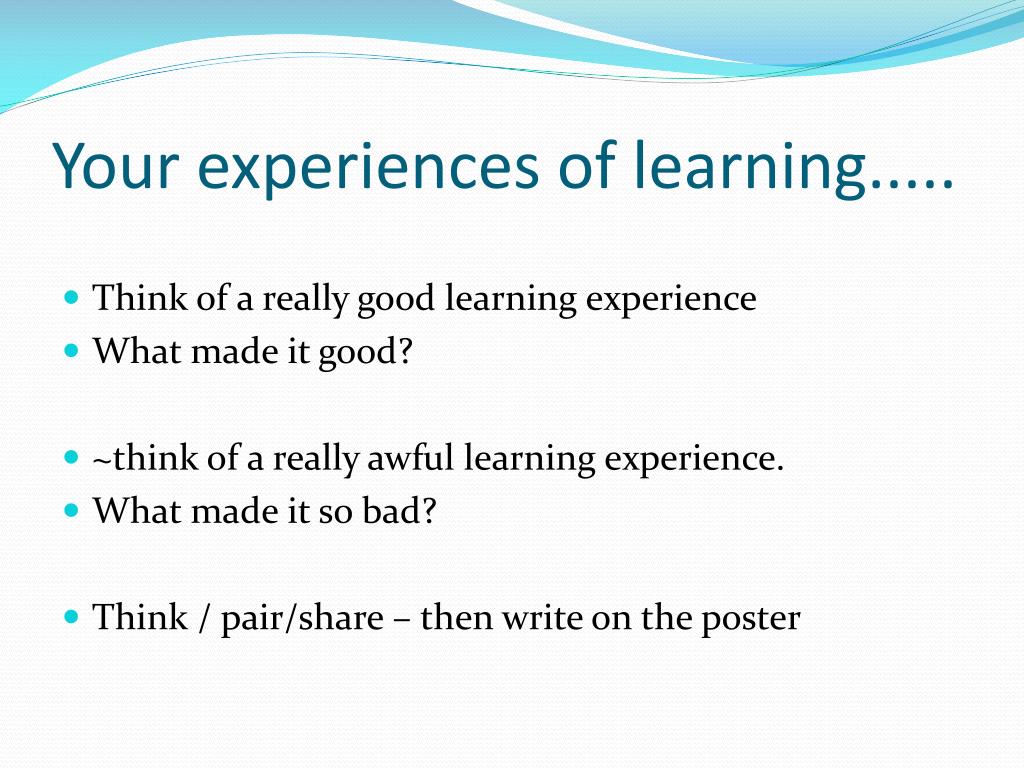 Your experiences of learning.....

- Think of a really good learning experience
- What made it good?

- ~think of a really awful learning experience.
- What made it so bad?

- Think / pair/share – then write on the poster